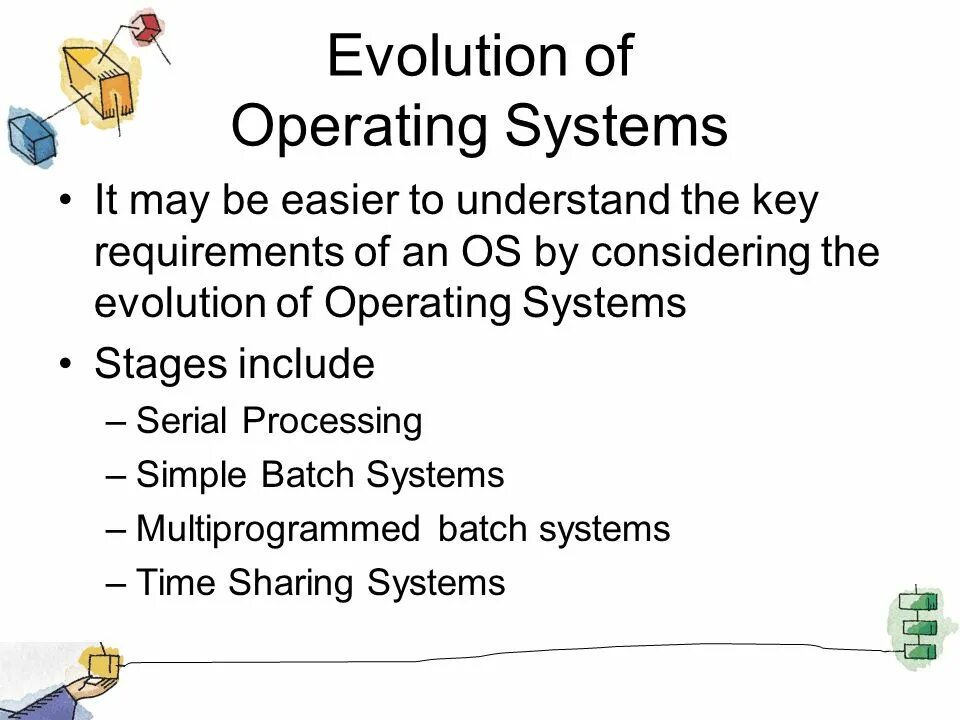 Evolution of Operating Systems

• It may be easier to understand the key requirements of an OS by considering the evolution of Operating Systems

• Stages include

– Serial Processing

– Simple Batch Systems

– Multiprogrammed batch systems

– Time Sharing Systems